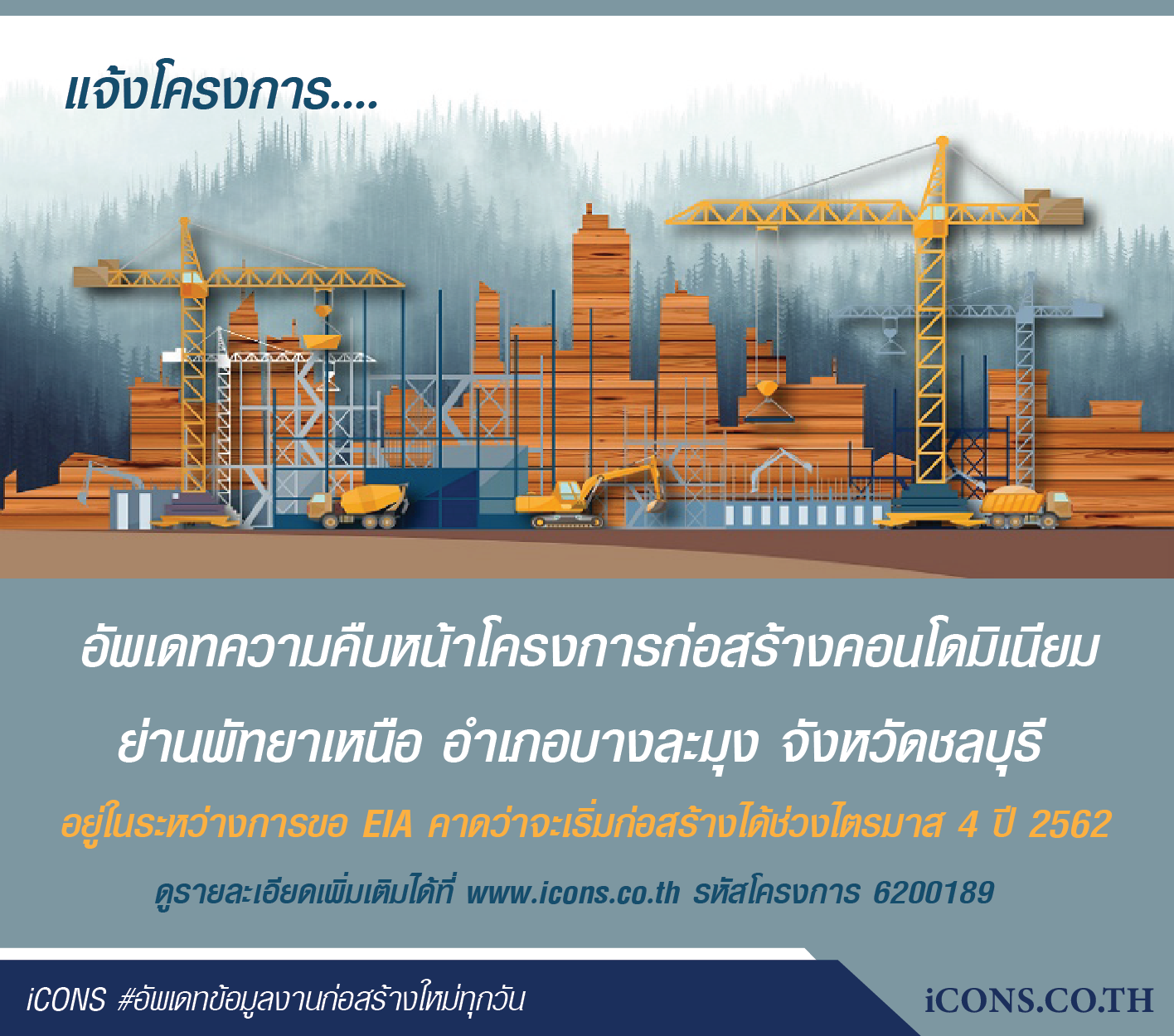 แจ้งโครงการ....

อัพเดทความคืบหน้าโครงการก่อสร้างคอนโดมิเนียม ย่านพัทยาเหนือ อำเภอบางละมุง จังหวัดชลบุรี

อยู่ในระหว่างการขอ EIA คาดว่าจะเริ่มก่อสร้างได้ช่วงไตรมาส 4 ปี 2562

ดูรายละเอียดเพิ่มเติมได้ที่ www.icons.co.th รหัสโครงการ 6200189

iCONS #อัพเดทข้อมูลงานก่อสร้างใหม่ทุกวัน

iCONS.CO.TH